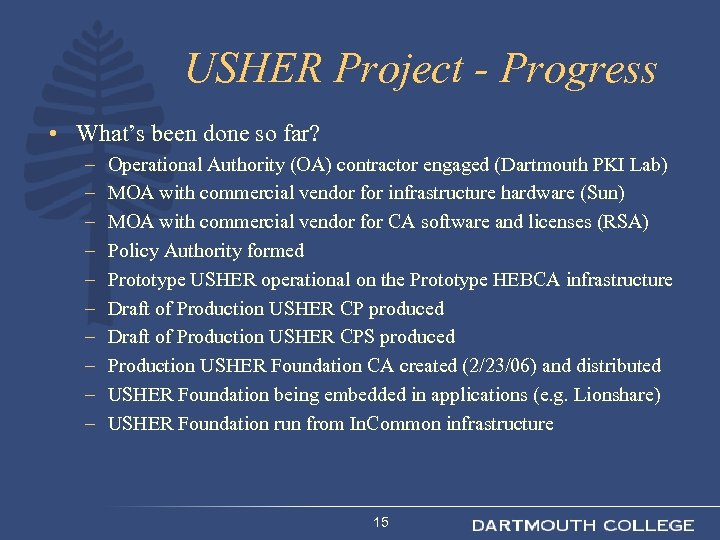 USHER Project - Progress

• What's been done so far?
– Operational Authority (OA) contractor engaged (Dartmouth PKI Lab)
– MOA with commercial vendor for infrastructure hardware (Sun)
– MOA with commercial vendor for CA software and licenses (RSA)
– Policy Authority formed
– Prototype USHER operational on the Prototype HEBCA infrastructure
– Draft of Production USHER CP produced
– Draft of Production USHER CPS produced
– Production USHER Foundation CA created (2/23/06) and distributed
– USHER Foundation being embedded in applications (e.g. Lionshare)
– USHER Foundation run from InCommon infrastructure

15

DARTMOUTH COLLEGE